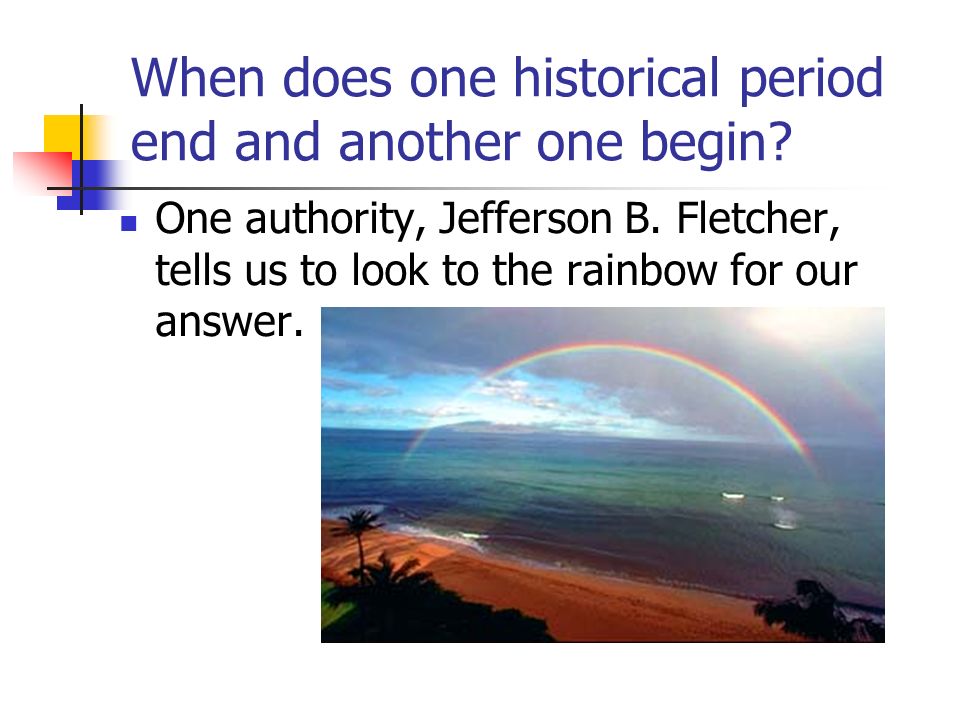 When does one historical period end and another one begin?

One authority, Jefferson B. Fletcher, tells us to look to the rainbow for our answer.